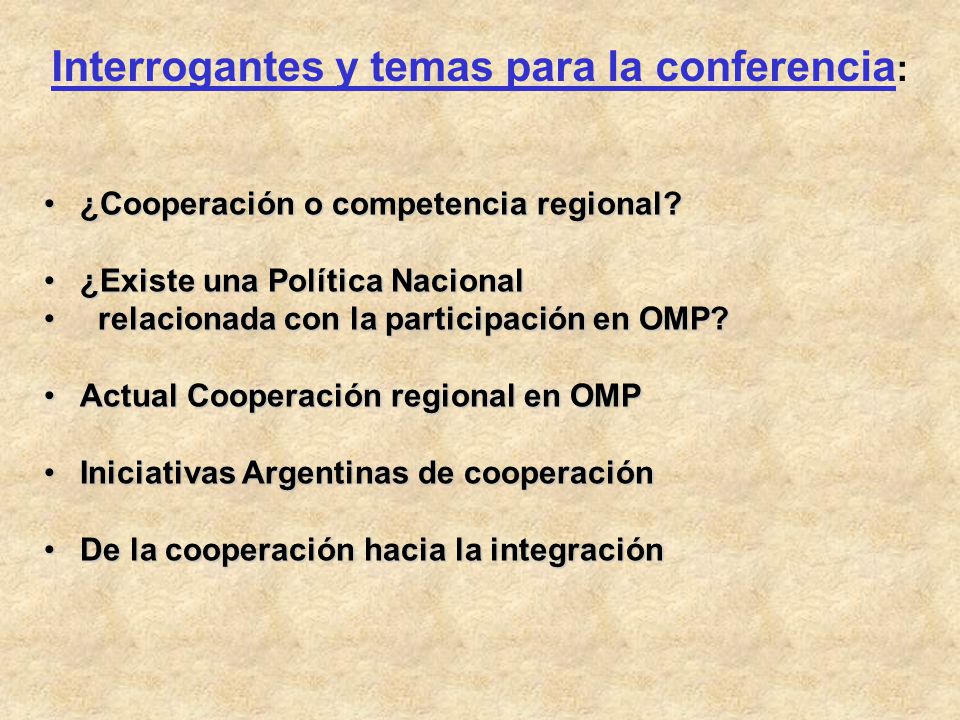 Interrogantes y temas para la conferencia:

• ¿Cooperación o competencia regional?

• ¿Existe una Política Nacional
• relacionada con la participación en OMP?

• Actual Cooperación regional en OMP

• Iniciativas Argentinas de cooperación

• De la cooperación hacia la integración